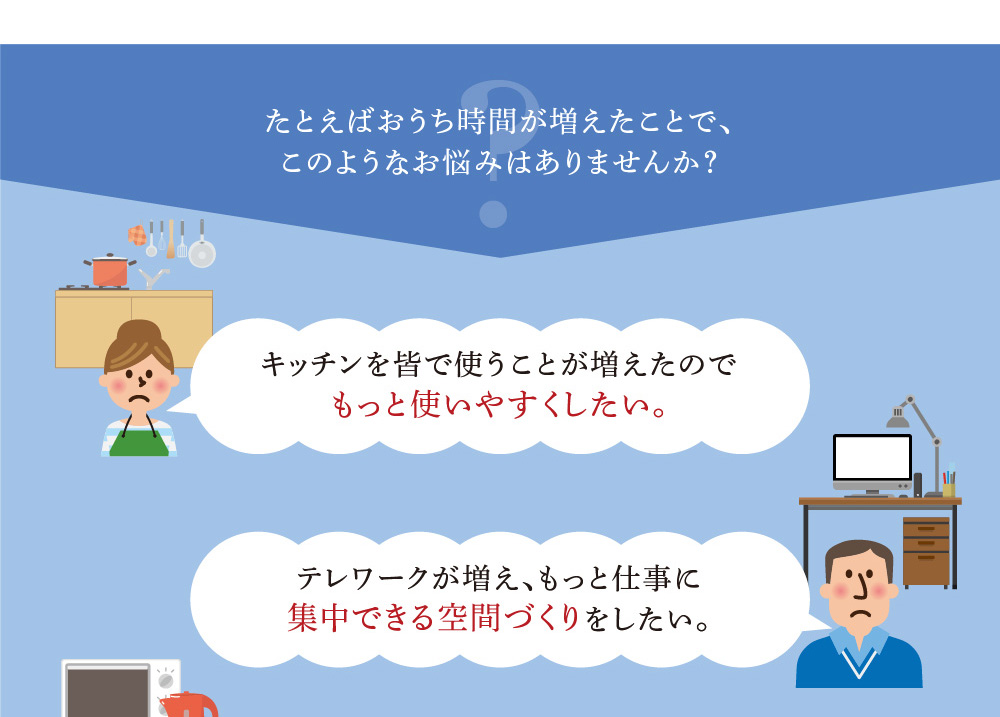 たとえばおうち時間が増えたことで、
このようなお悩みはありませんか？

キッチンを皆で使うことが増えたので
もっと使いやすくしたい。

テレワークが増え、もっと仕事に
集中できる空間づくりをしたい。